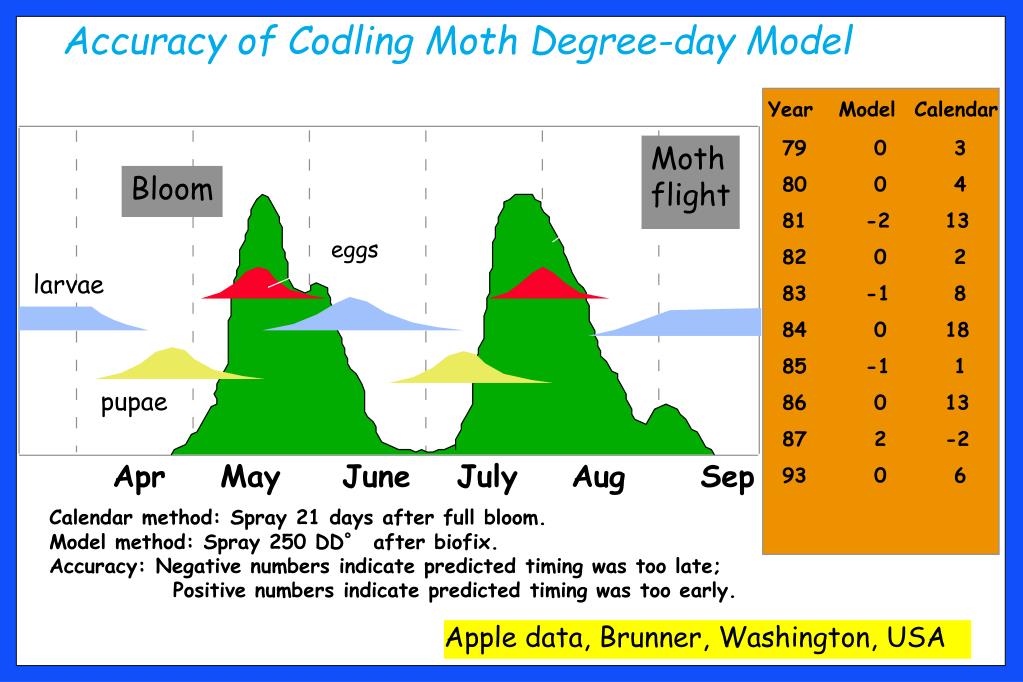 Accuracy of Codling Moth Degree-day Model

Bloom

Moth flight

eggs

larvae

pupae

Apr May June July Aug Sep

| Year | Model | Calendar |
|---|---|---|
| 79 | 0 | 3 |
| 80 | 0 | 4 |
| 81 | -2 | 13 |
| 82 | 0 | 2 |
| 83 | -1 | 8 |
| 84 | 0 | 18 |
| 85 | -1 | 1 |
| 86 | 0 | 13 |
| 87 | 2 | -2 |
| 93 | 0 | 6 |

Calendar method: Spray 21 days after full bloom.
Model method: Spray 250 DD° after biofix.
Accuracy: Negative numbers indicate predicted timing was too late;
Positive numbers indicate predicted timing was too early.

Apple data, Brunner, Washington, USA